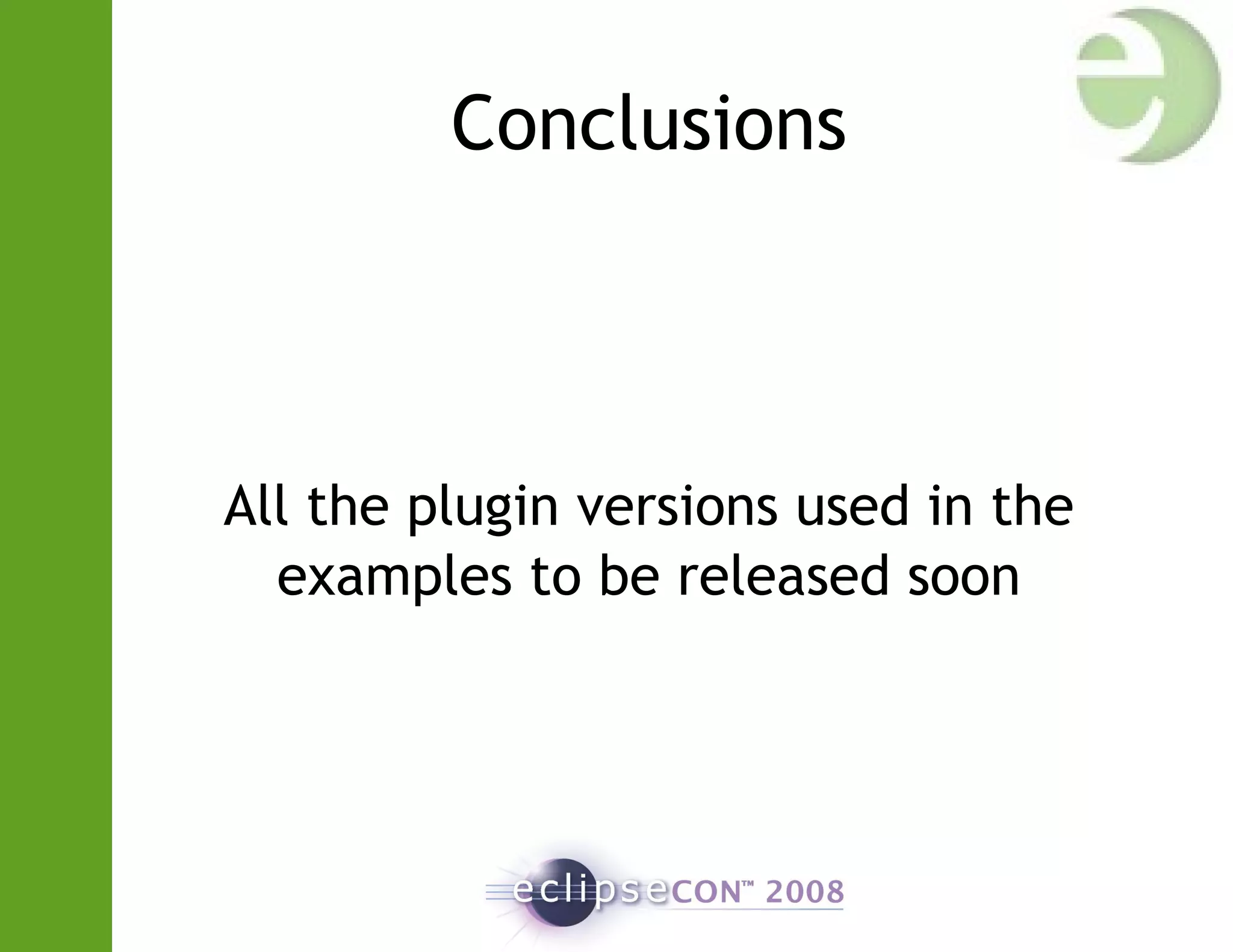 Conclusions

All the plugin versions used in the examples to be released soon

eclipseCON™ 2008